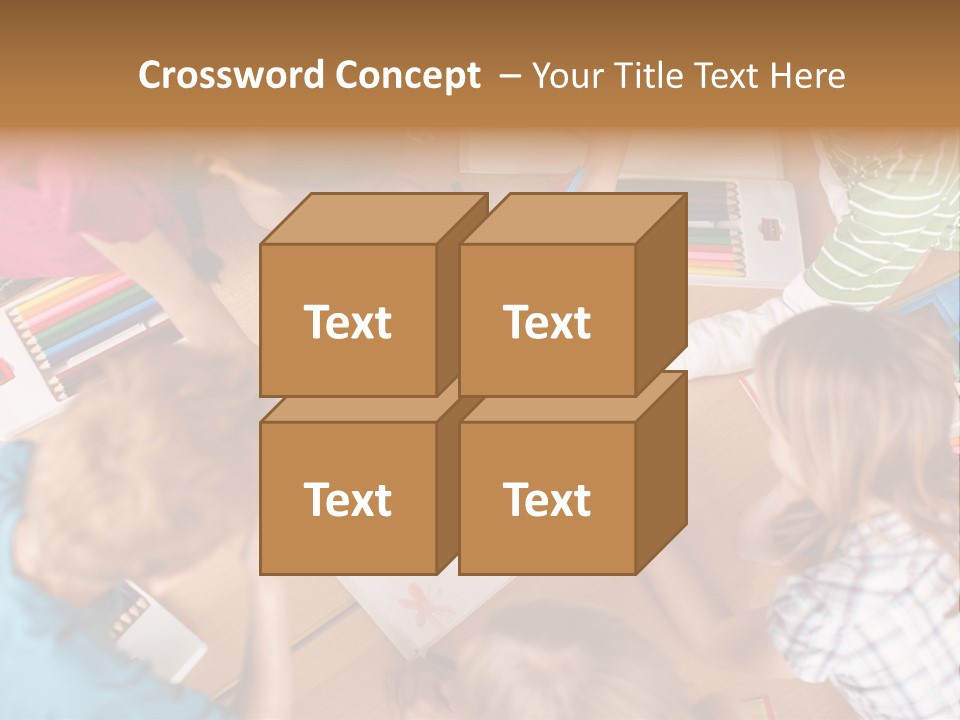 Crossword Concept – Your Title Text Here

Text

Text

Text

Text